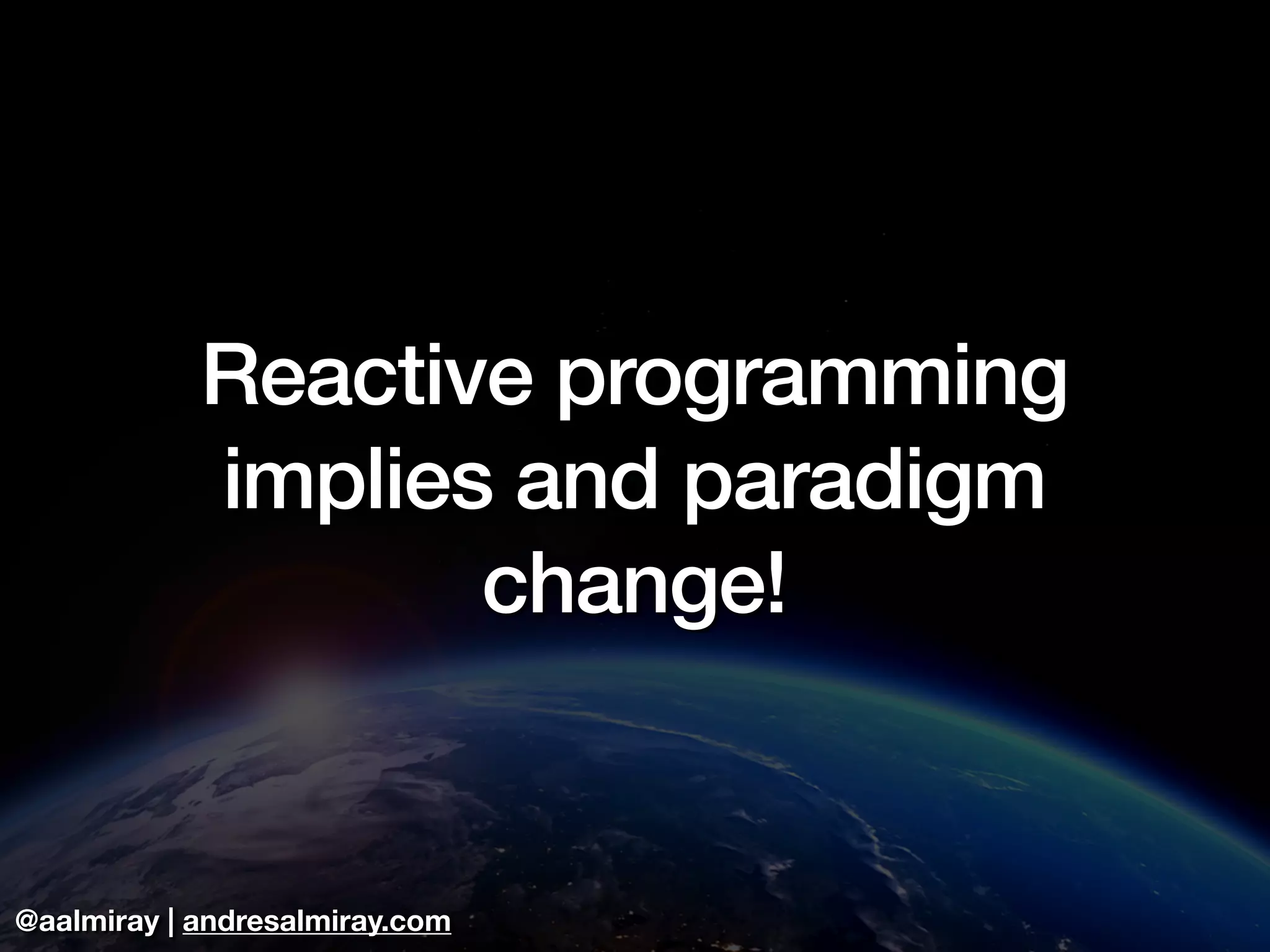 Reactive programming implies and paradigm change!

@aalmiray | andresalmiray.com